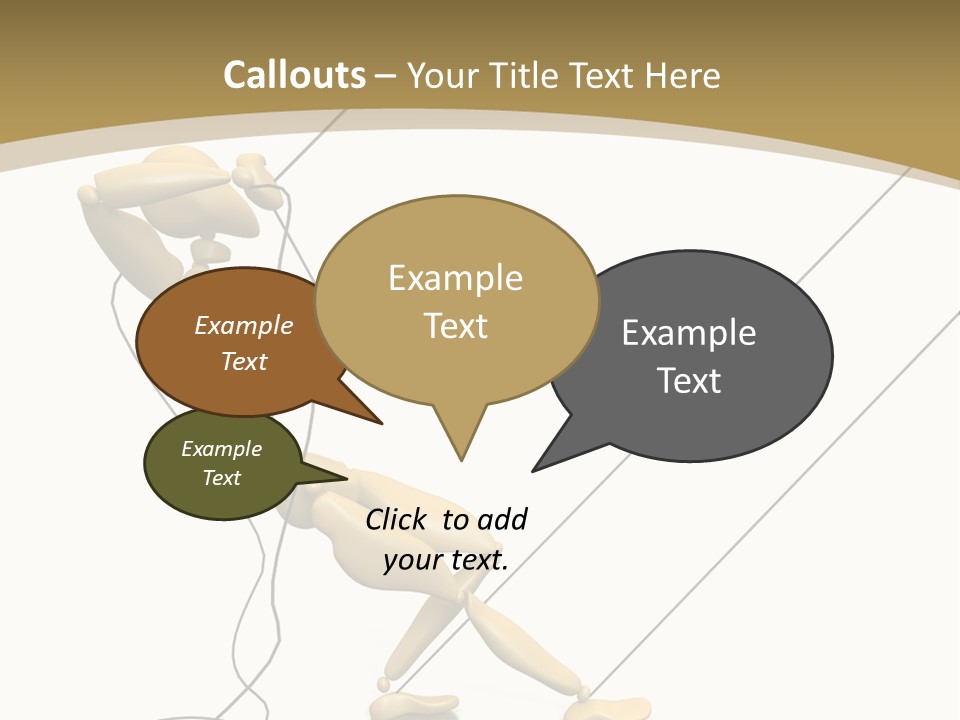 Callouts – Your Title Text Here

Example Text

Example Text

Example Text

Example Text

Click to add your text.